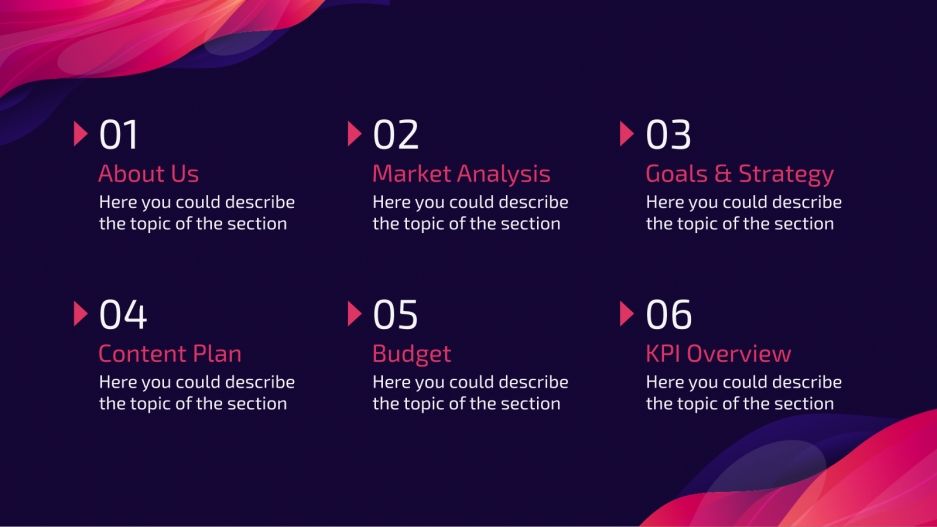 01
About Us
Here you could describe the topic of the section

02
Market Analysis
Here you could describe the topic of the section

03
Goals & Strategy
Here you could describe the topic of the section

04
Content Plan
Here you could describe the topic of the section

05
Budget
Here you could describe the topic of the section

06
KPI Overview
Here you could describe the topic of the section